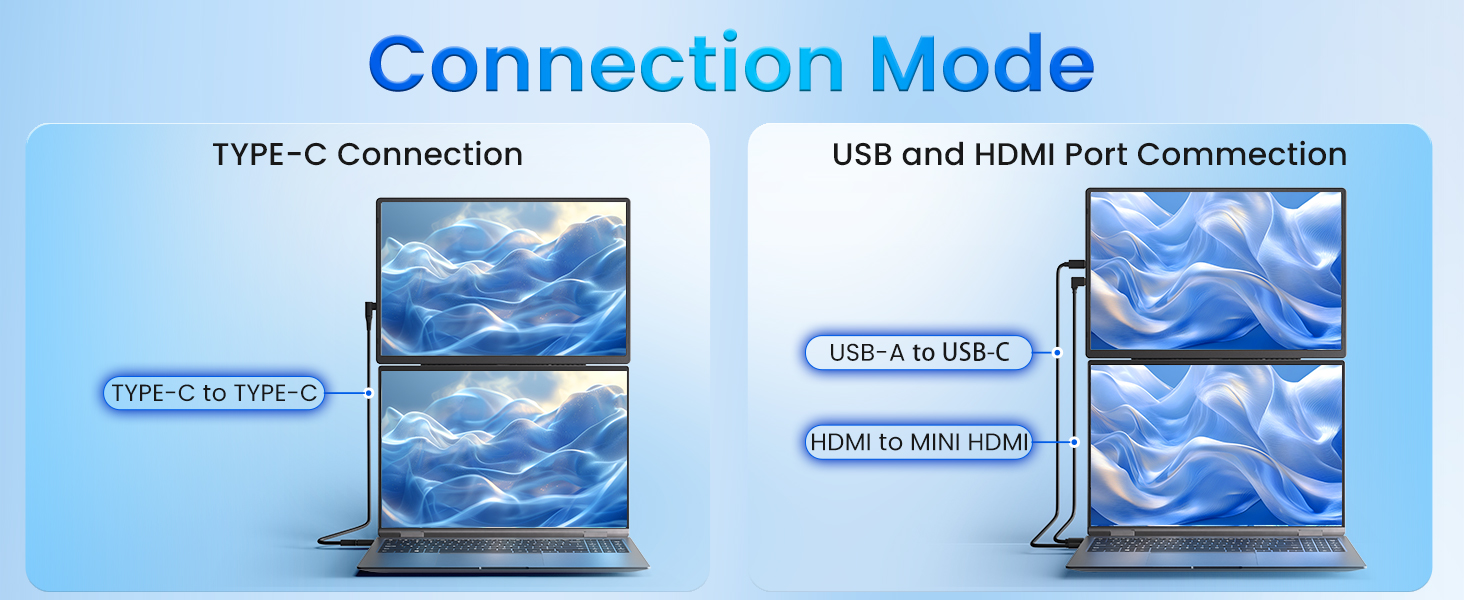 Connection Mode

TYPE-C Connection

TYPE-C to TYPE-C

USB and HDMI Port Commection

USB-A to USB-C

HDMI to MINI HDMI